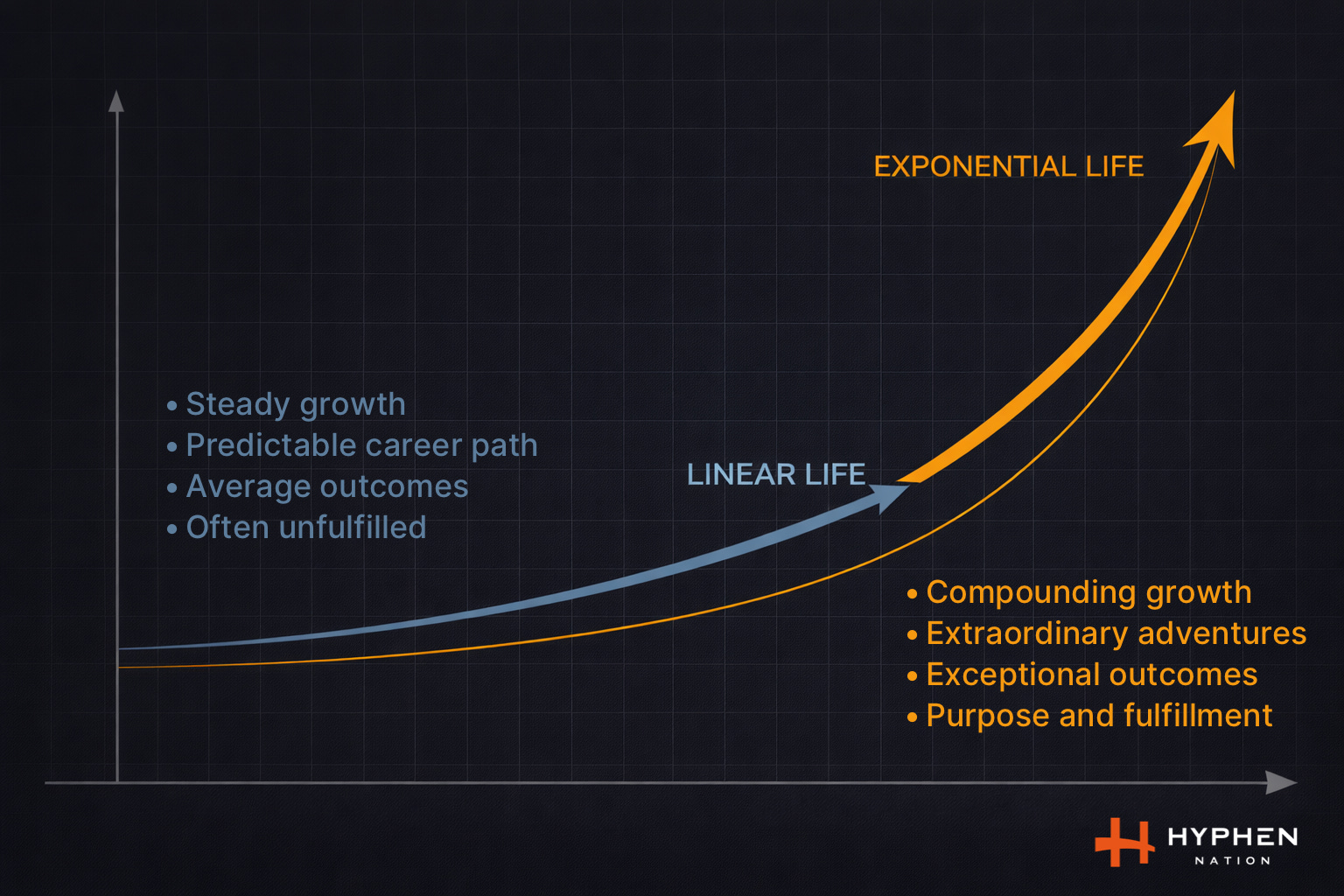 EXPONENTIAL LIFE

• Steady growth
• Predictable career path
• Average outcomes
• Often unfulfilled

LINEAR LIFE

• Compounding growth
• Extraordinary adventures
• Exceptional outcomes
• Purpose and fulfillment

HYPHEN NATION